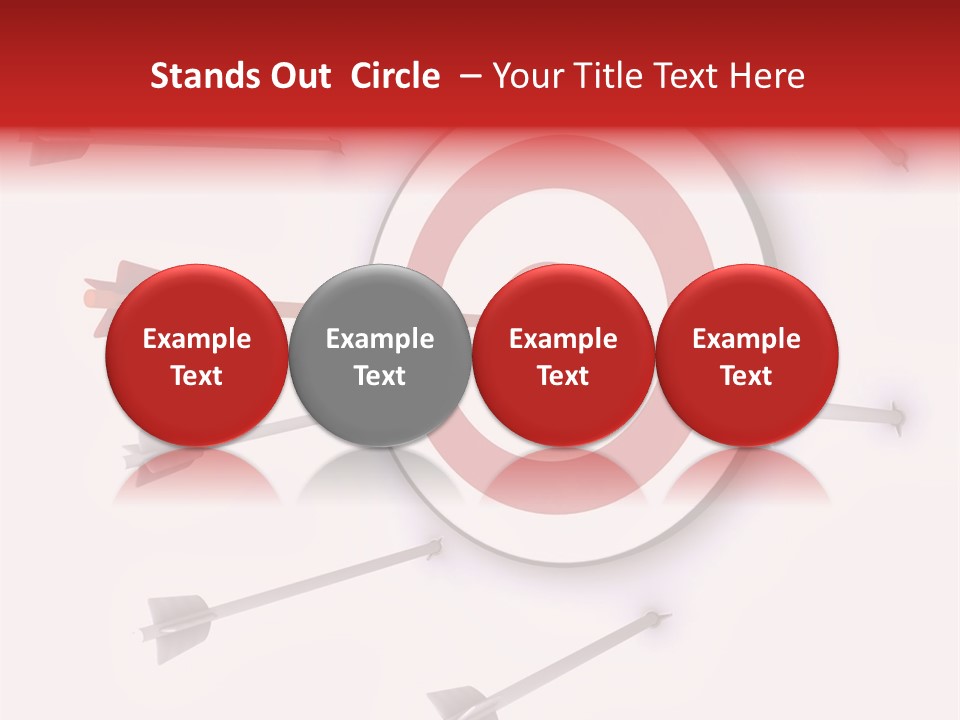 Stands Out Circle – Your Title Text Here

Example Text

Example Text

Example Text

Example Text